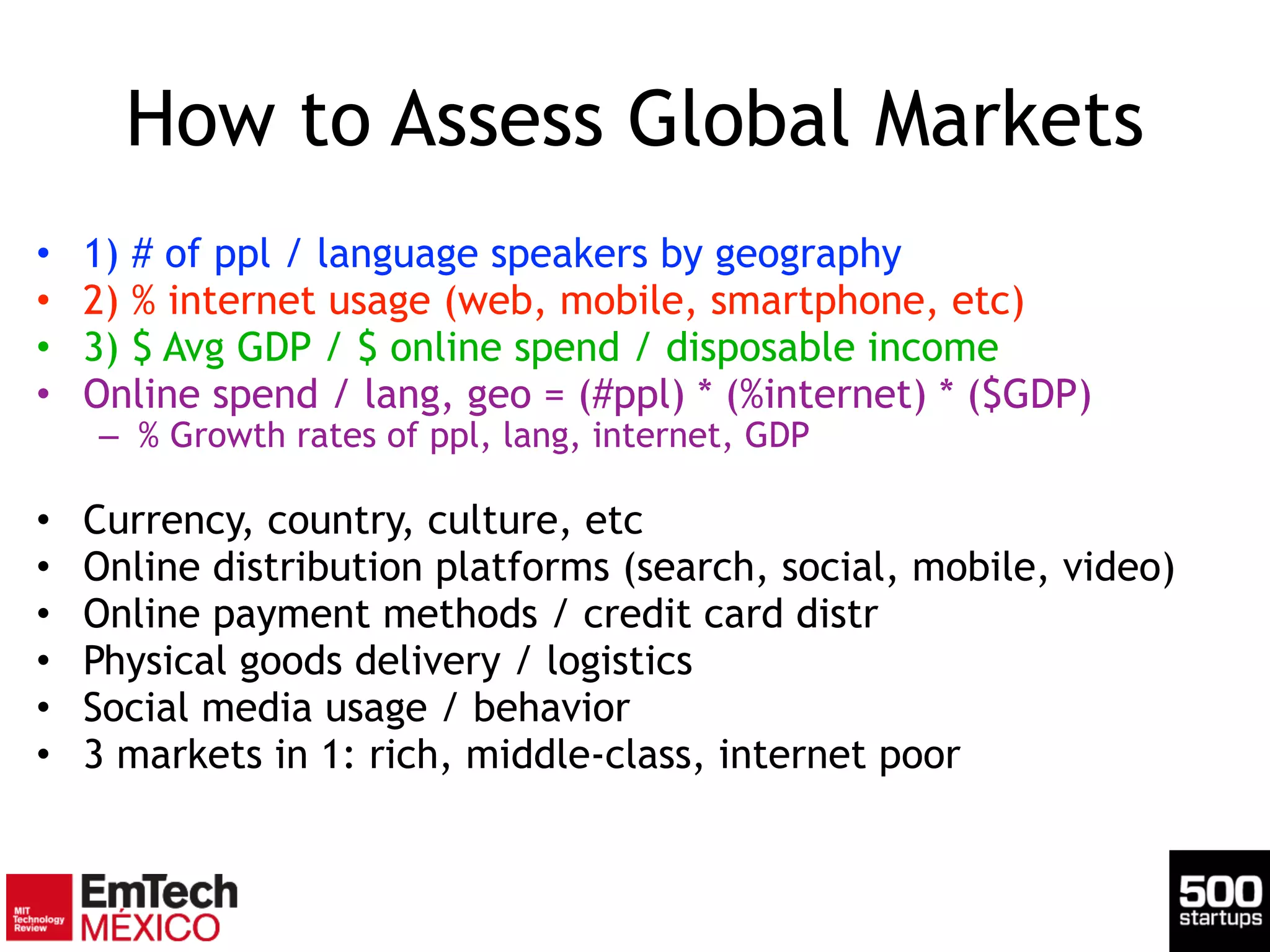 How to Assess Global Markets

• 1) # of ppl / language speakers by geography
• 2) % internet usage (web, mobile, smartphone, etc)
• 3) $ Avg GDP / $ online spend / disposable income
• Online spend / lang, geo = (#ppl) * (%internet) * ($GDP)
– % Growth rates of ppl, lang, internet, GDP

• Currency, country, culture, etc
• Online distribution platforms (search, social, mobile, video)
• Online payment methods / credit card distr
• Physical goods delivery / logistics
• Social media usage / behavior
• 3 markets in 1: rich, middle-class, internet poor

MIT Technology Review EmTech MÉXICO

500 startups